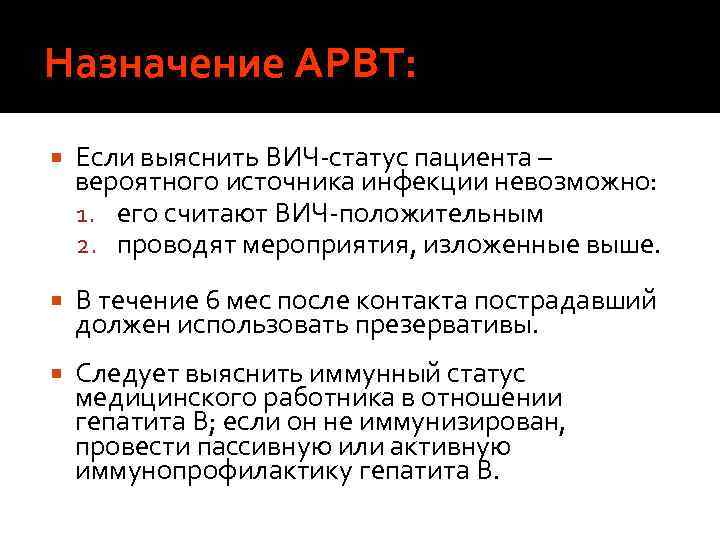 Назначение АРВТ:

Если выяснить ВИЧ-статус пациента – вероятного источника инфекции невозможно:
1. его считают ВИЧ-положительным
2. проводят мероприятия, изложенные выше.

В течение 6 мес после контакта пострадавший должен использовать презервативы.

Следует выяснить иммунный статус медицинского работника в отношении гепатита В; если он не иммунизирован, провести пассивную или активную иммунопрофилактику гепатита В.